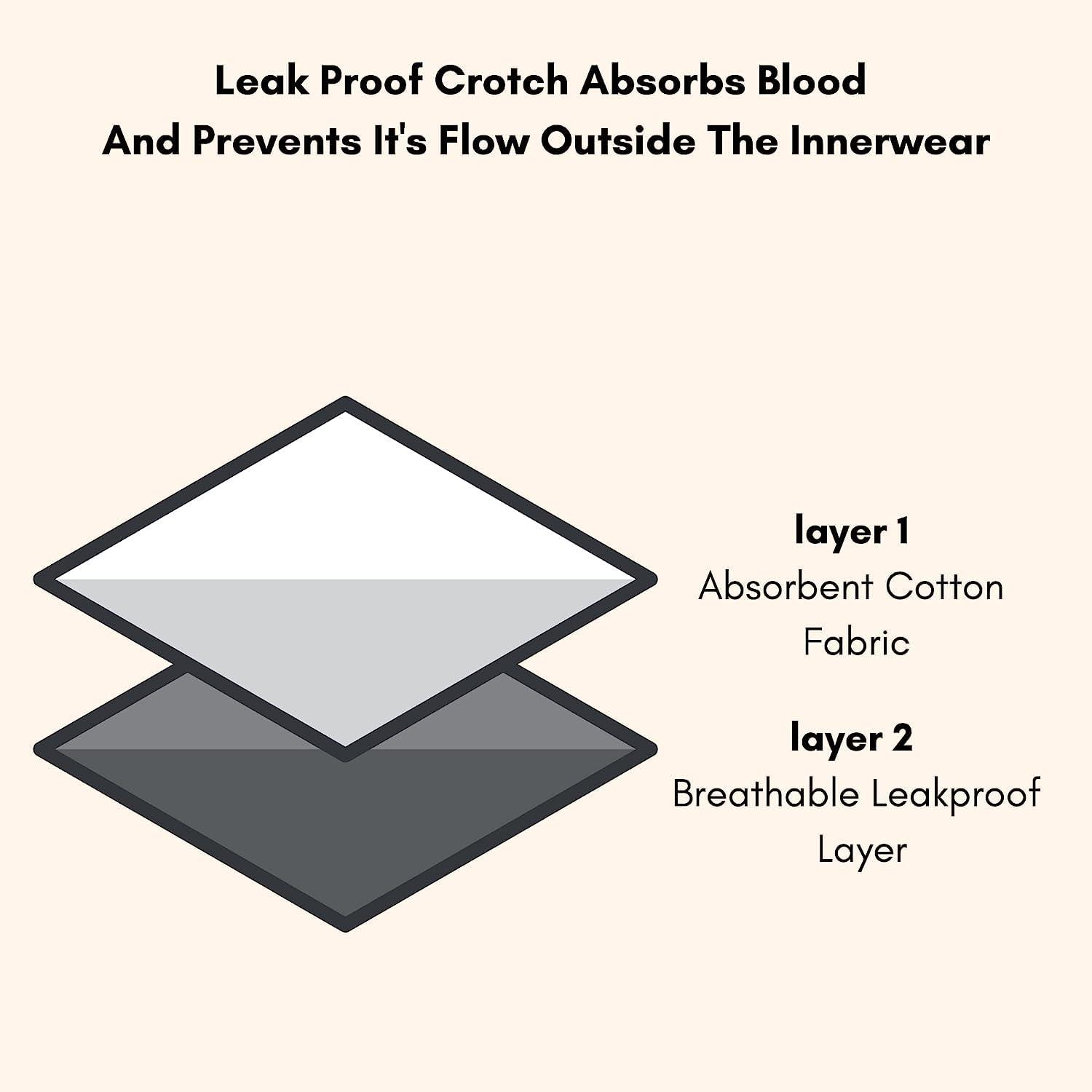 Leak Proof Crotch Absorbs Blood
And Prevents It's Flow Outside The Innerwear

layer 1
Absorbent Cotton Fabric

layer 2
Breathable Leakproof Layer